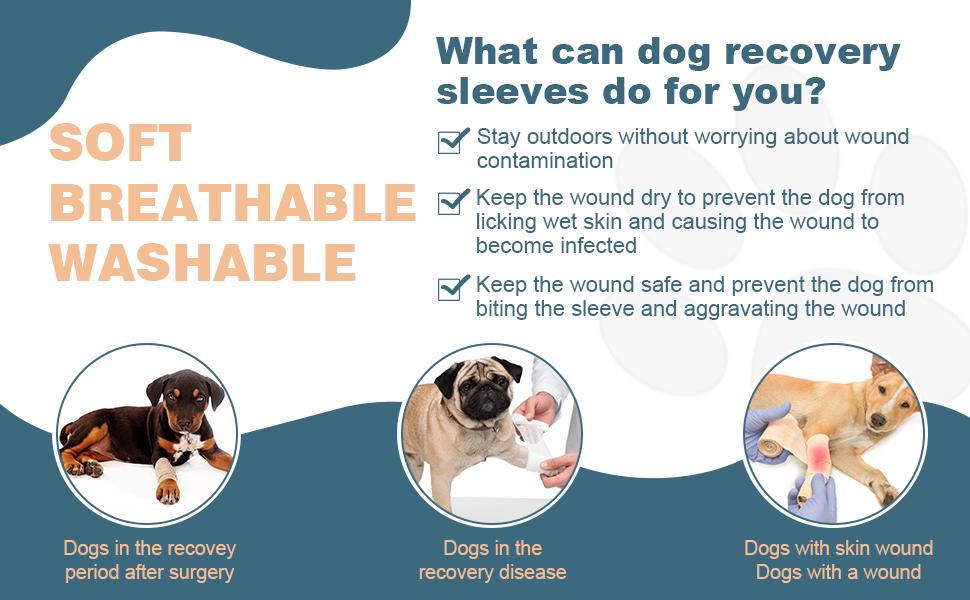 SOFT
BREATHABLE
WASHABLE

What can dog recovery sleeves do for you?

Stay outdoors without worrying about wound contamination

Keep the wound dry to prevent the dog from licking wet skin and causing the wound to become infected

Keep the wound safe and prevent the dog from biting the sleeve and aggravating the wound

Dogs in the recovey period after surgery

Dogs in the recovery disease

Dogs with skin wound
Dogs with a wound